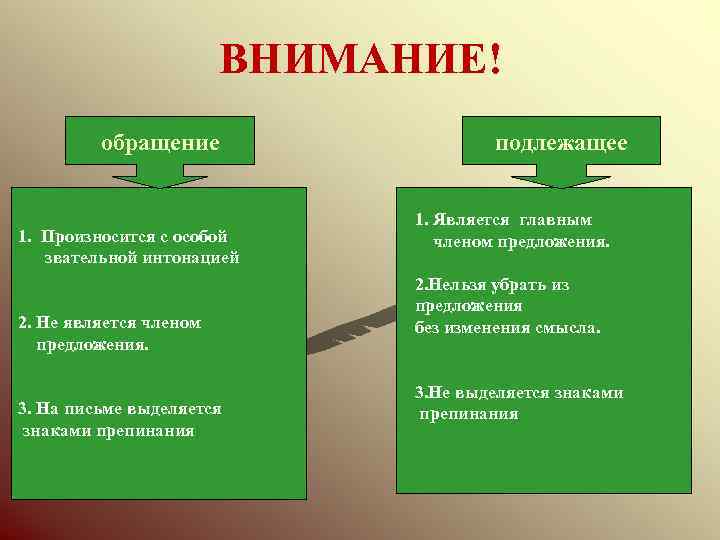 ВНИМАНИЕ!

обращение

1. Произносится с особой звательной интонацией

2. Не является членом предложения.

3. На письме выделяется знаками препинания

подлежащее

1. Является главным членом предложения.

2.Нельзя убрать из предложения без изменения смысла.

3.Не выделяется знаками препинания